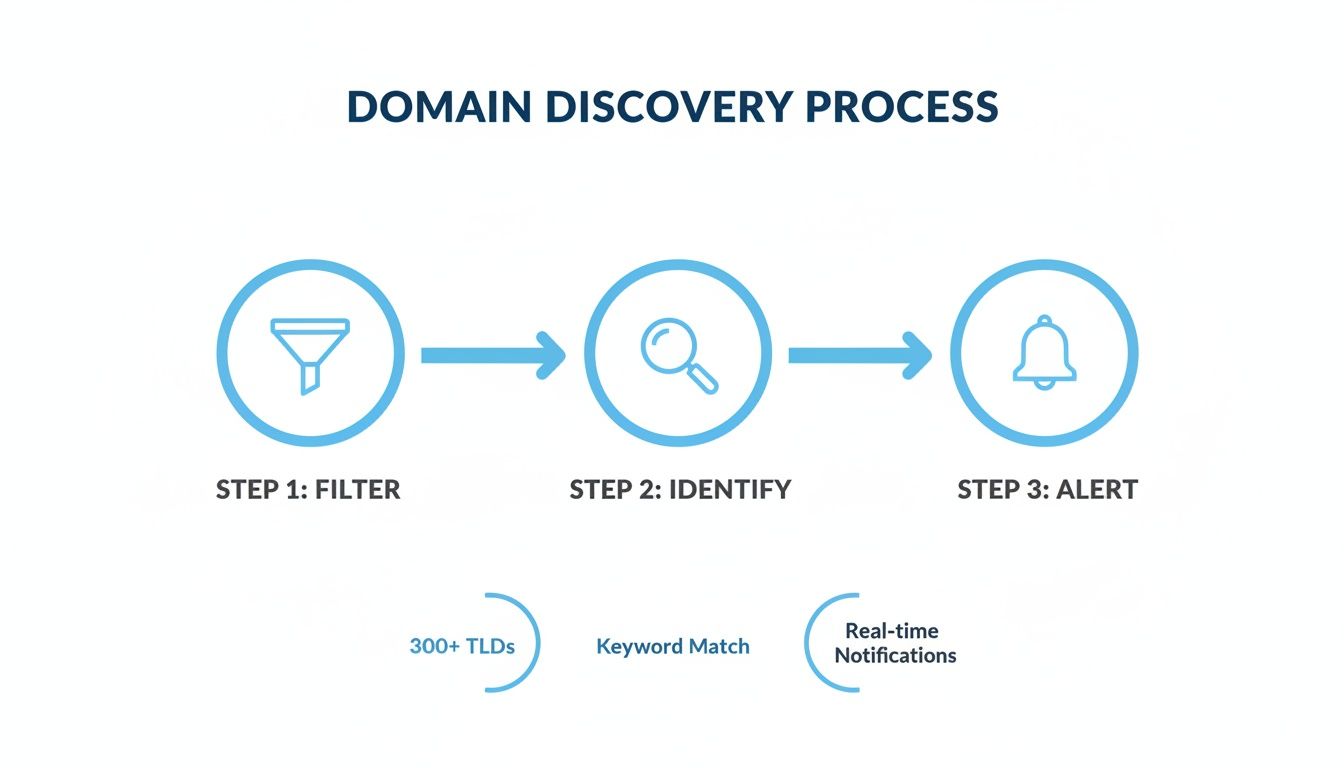 DOMAIN DISCOVERY PROCESS

STEP 1: FILTER

STEP 2: IDENTIFY

STEP 3: ALERT

300+ TLDs

Keyword Match

Real-time Notifications